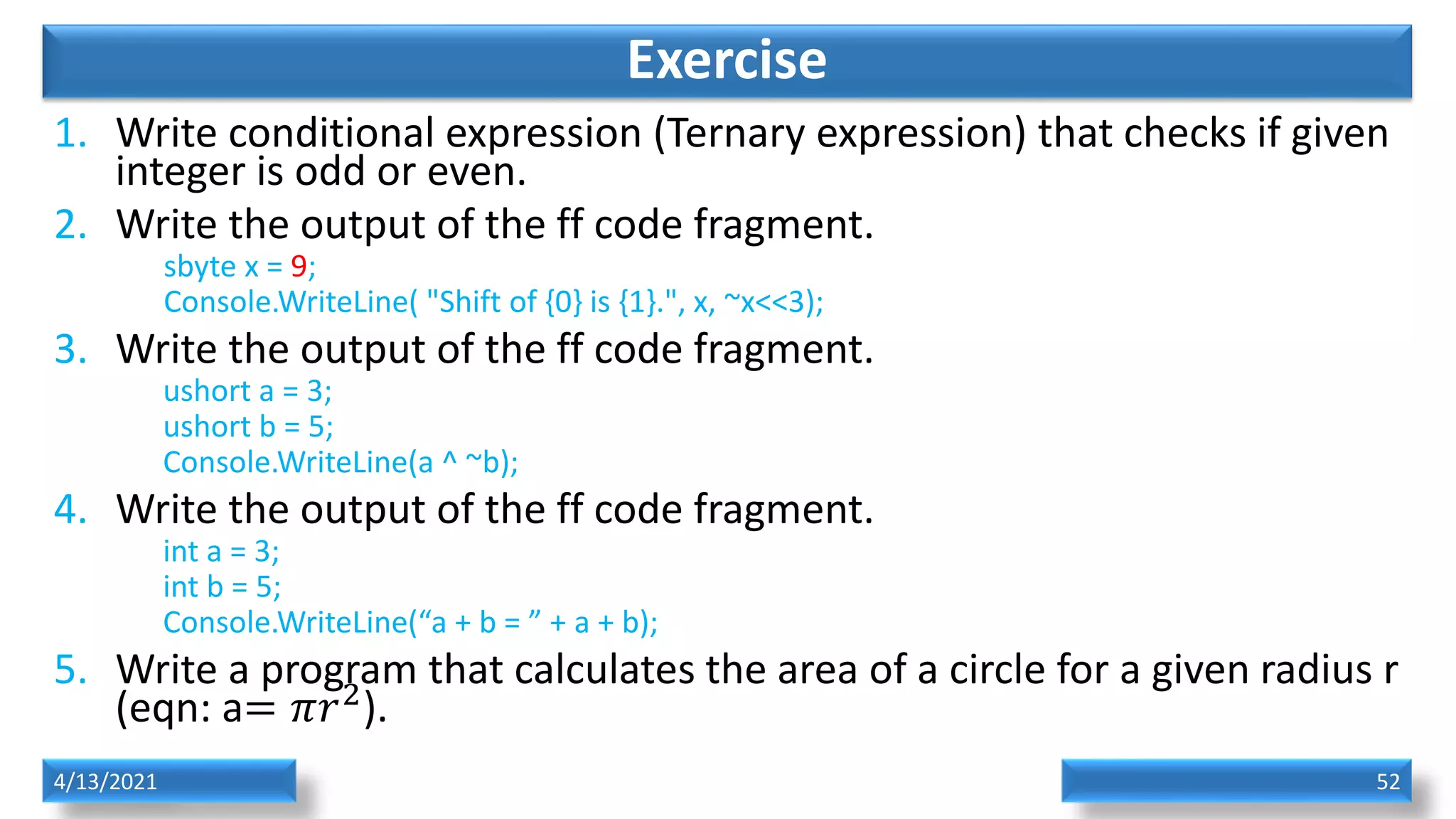 Exercise

1. Write conditional expression (Ternary expression) that checks if given integer is odd or even.

2. Write the output of the ff code fragment.
sbyte x = 9;
Console.WriteLine( "Shift of {0} is {1}.", x, ~x<<3);

3. Write the output of the ff code fragment.
ushort a = 3;
ushort b = 5;
Console.WriteLine(a ^ ~b);

4. Write the output of the ff code fragment.
int a = 3;
int b = 5;
Console.WriteLine(“a + b = ” + a + b);

5. Write a program that calculates the area of a circle for a given radius r (eqn: a= $\pi r^2$).

4/13/2021

52